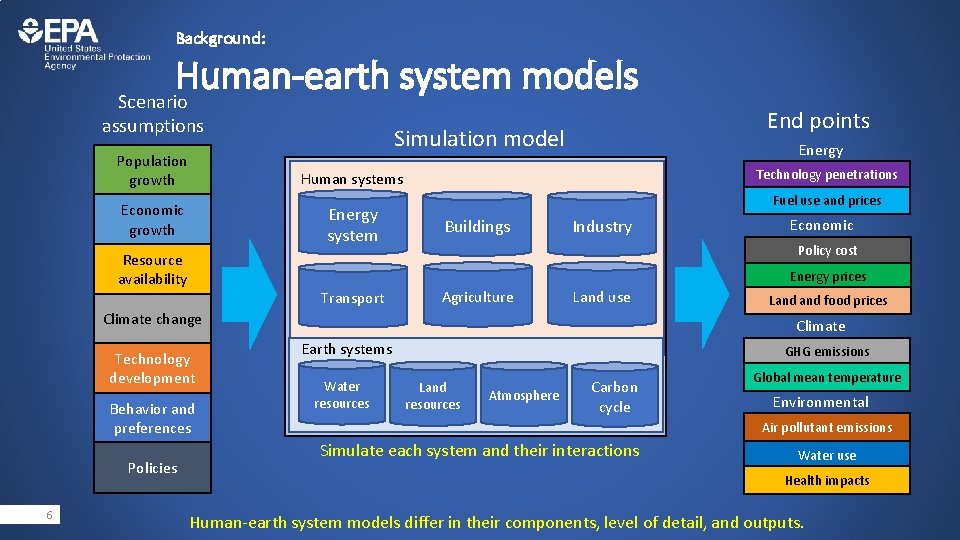 EPA
United States Environmental Protection Agency

Background:

Human-earth system models

Scenario assumptions

Population growth

Economic growth

Resource availability

Climate change

Technology development

Behavior and preferences

Policies

Simulation model

Human systems

Energy system

Buildings

Industry

Transport

Agriculture

Land use

Earth systems

Water resources

Land resources

Atmosphere

Carbon cycle

Simulate each system and their interactions

End points

Energy

Technology penetrations

Fuel use and prices

Economic

Policy cost

Energy prices

Land and food prices

Climate

GHG emissions

Global mean temperature

Environmental

Air pollutant emissions

Water use

Health impacts

6

Human-earth system models differ in their components, level of detail, and outputs.